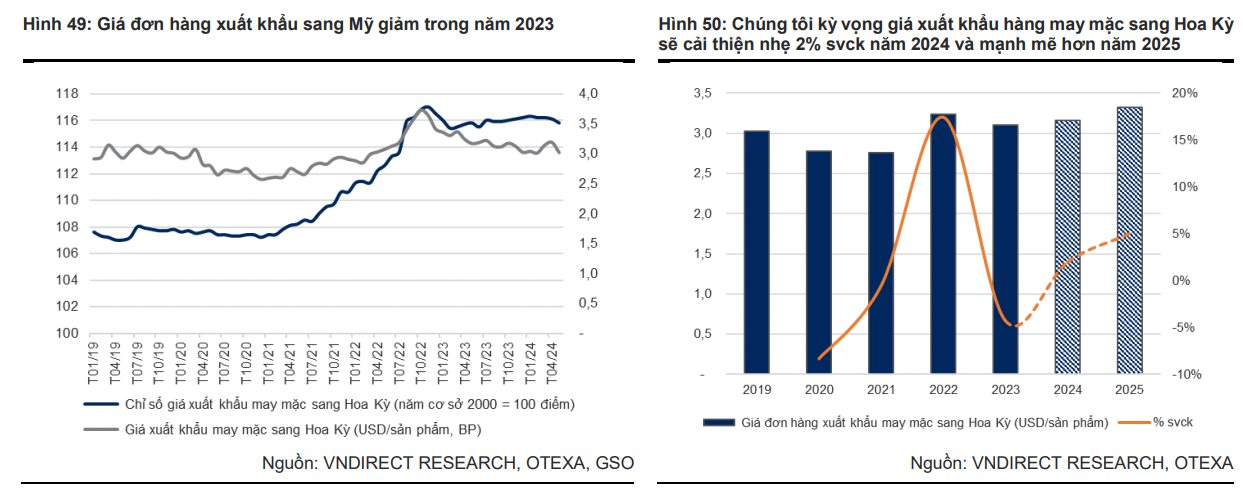 Hình 49: Giá đơn hàng xuất khẩu sang Mỹ giảm trong năm 2023

118
116
114
112
110
108
106
104
102
100

4,0
3,5
3,0
2,5
2,0
1,5
1,0
0,5
-

T01/19
T04/19
T07/19
T10/19
T01/20
T04/20
T07/20
T10/20
T01/21
T04/21
T07/21
T10/21
T01/22
T04/22
T07/22
T10/22
T01/23
T04/23
T07/23
T10/23
T01/24
T04/24

Chỉ số giá xuất khẩu may mặc sang Hoa Kỳ (năm cơ sở 2000 = 100 điểm)
Giá xuất khẩu may mặc sang Hoa Kỳ (USD/sản phẩm, BP)

Nguồn: VNDIRECT RESEARCH, OTEXA, GSO

Hình 50: Chúng tôi kỳ vọng giá xuất khẩu hàng may mặc sang Hoa Kỳ sẽ cải thiện nhẹ 2% svck năm 2024 và mạnh mẽ hơn năm 2025

3,5
3,0
2,5
2,0
1,5
1,0
0,5
-

20%
15%
10%
5%
0%
-5%
-10%

2019
2020
2021
2022
2023
2024
2025

Giá đơn hàng xuất khẩu may mặc sang Hoa Kỳ (USD/sản phẩm)
% svck

Nguồn: VNDIRECT RESEARCH, OTEXA